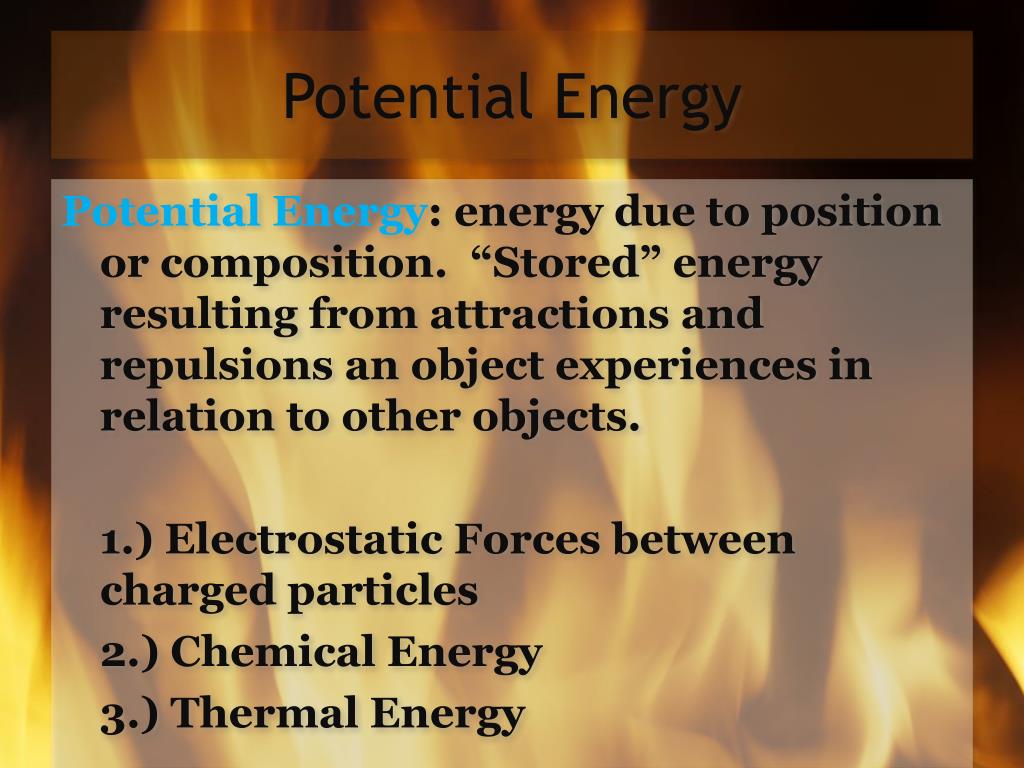 Potential Energy

Potential Energy: energy due to position or composition. “Stored” energy resulting from attractions and repulsions an object experiences in relation to other objects.

1.) Electrostatic Forces between charged particles

2.) Chemical Energy

3.) Thermal Energy